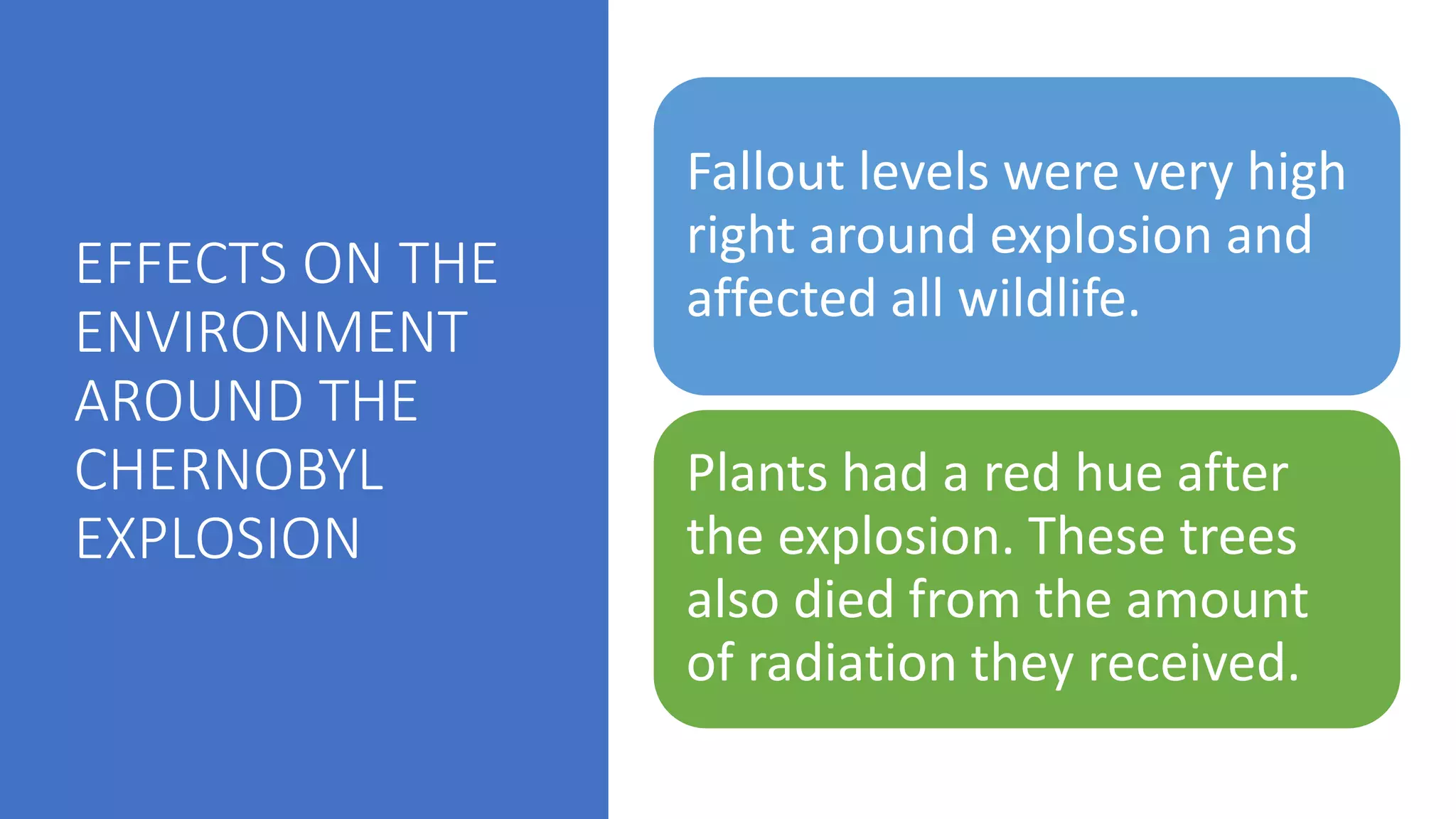 EFFECTS ON THE ENVIRONMENT AROUND THE CHERNOBYL EXPLOSION

Fallout levels were very high right around explosion and affected all wildlife.

Plants had a red hue after the explosion. These trees also died from the amount of radiation they received.